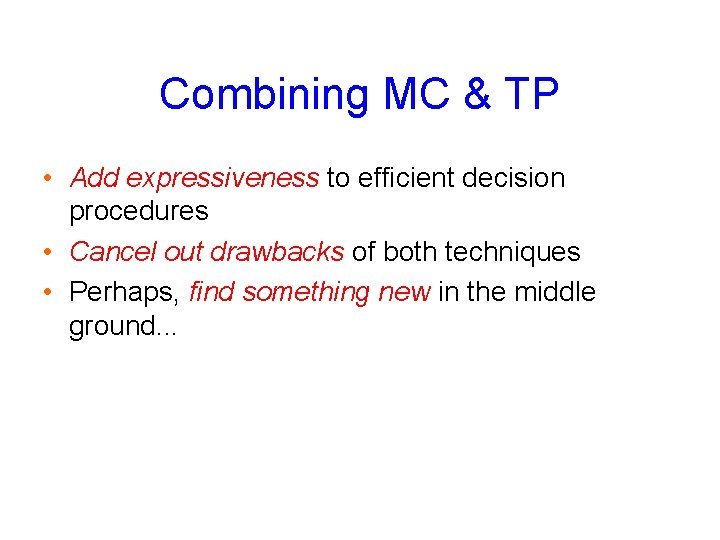 Combining MC & TP

• Add expressiveness to efficient decision procedures
• Cancel out drawbacks of both techniques
• Perhaps, find something new in the middle ground...